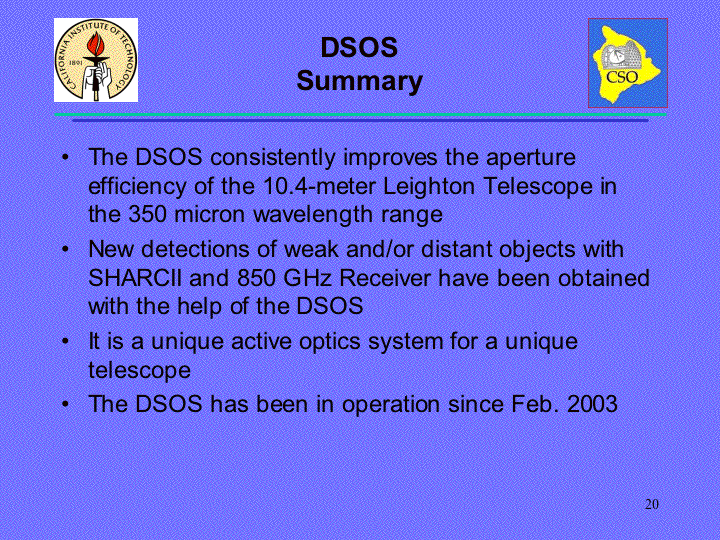 CALIFORNIA INSTITUTE OF TECHNOLOGY
1891

DSOS
Summary

CSO

• The DSOS consistently improves the aperture efficiency of the 10.4-meter Leighton Telescope in the 350 micron wavelength range
• New detections of weak and/or distant objects with SHARCII and 850 GHz Receiver have been obtained with the help of the DSOS
• It is a unique active optics system for a unique telescope
• The DSOS has been in operation since Feb. 2003

20